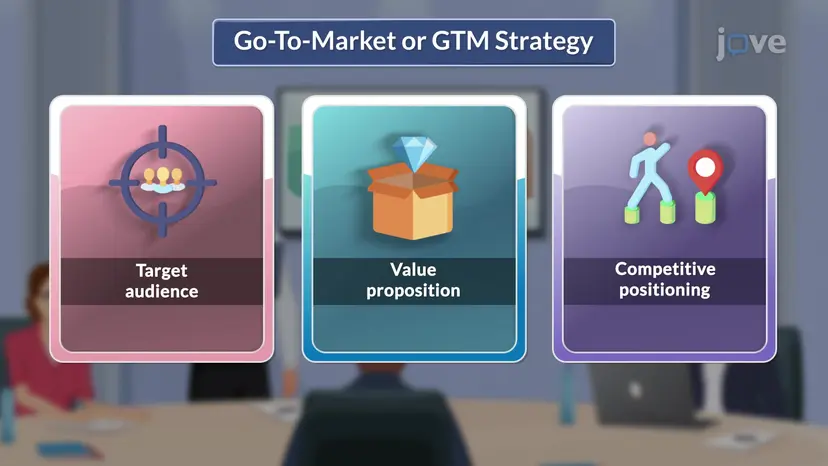 Go-To-Market or GTM Strategy

jove

Target audience

Value proposition

Competitive positioning